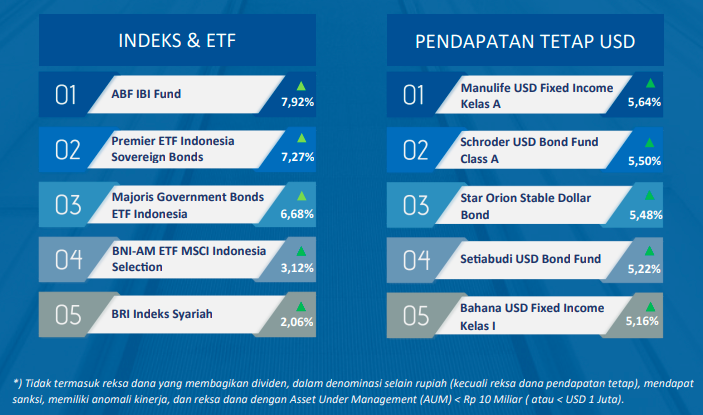 INDEKS & ETF

01 ABF IBI Fund 7,92%

02 Premier ETF Indonesia Sovereign Bonds 7,27%

03 Majoris Government Bonds ETF Indonesia 6,68%

04 BNI-AM ETF MSCI Indonesia Selection 3,12%

05 BRI Indeks Syariah 2,06%

PENDAPATAN TETAP USD

01 Manulife USD Fixed Income Kelas A 5,64%

02 Schroder USD Bond Fund Class A 5,50%

03 Star Orion Stable Dollar Bond 5,48%

04 Setiabudi USD Bond Fund 5,22%

05 Bahana USD Fixed Income Kelas I 5,16%

*) Tidak termasuk reksa dana yang membagikan dividen, dalam denominasi selain rupiah (kecuali reksa dana pendapatan tetap), mendapat sanksi, memiliki anomali kinerja, dan reksa dana dengan Asset Under Management (AUM) < Rp 10 Miliar ( atau < USD 1 Juta).